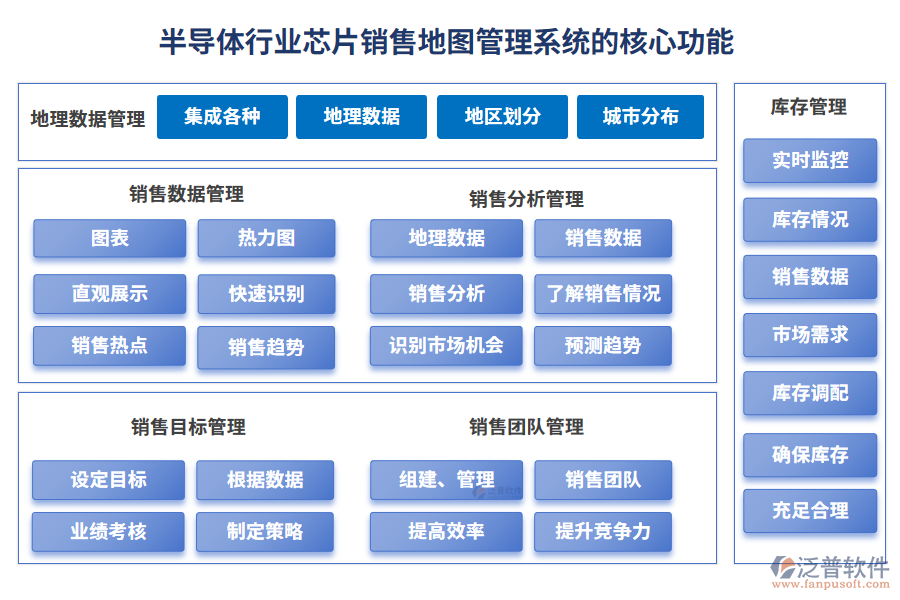 半导体行业芯片销售地图管理系统的核心功能

地理数据管理
集成各种
地理数据
地区划分
城市分布

销售数据管理
图表
热力图
直观展示
快速识别
销售热点
销售趋势

销售分析管理
地理数据
销售数据
销售分析
了解销售情况
识别市场机会
预测趋势

销售目标管理
设定目标
根据数据
业绩考核
制定策略

销售团队管理
组建、管理
销售团队
提高效率
提升竞争力

库存管理
实时监控
库存情况
销售数据
市场需求
库存调配
确保库存
充足合理

泛普软件
www.fanpusoft.com